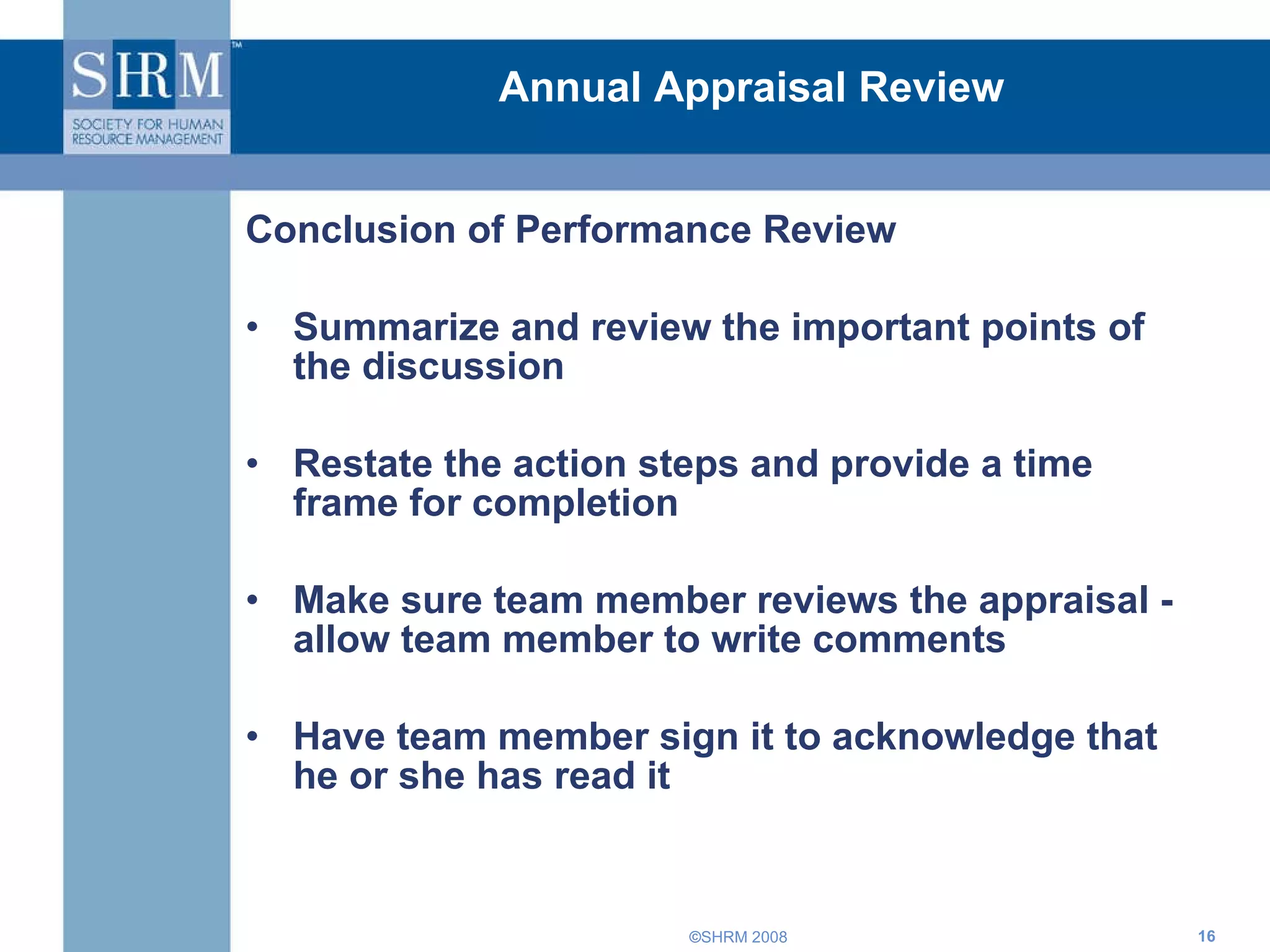 SHRM™
SOCIETY FOR HUMAN RESOURCE MANAGEMENT

Annual Appraisal Review

Conclusion of Performance Review

• Summarize and review the important points of the discussion

• Restate the action steps and provide a time frame for completion

• Make sure team member reviews the appraisal - allow team member to write comments

• Have team member sign it to acknowledge that he or she has read it

©SHRM 2008

16